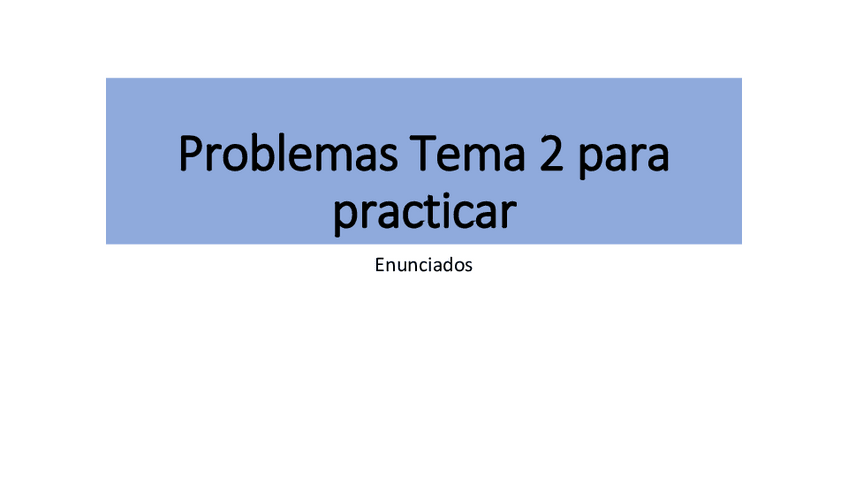 Problemas Tema 2 para practicar

Enunciados